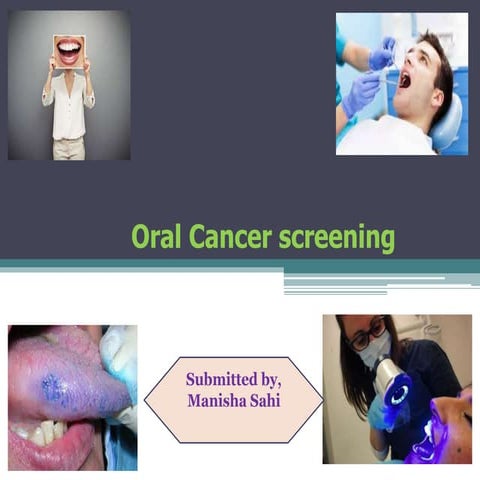 Oral Cancer screening

Submitted by,
Manisha Sahi